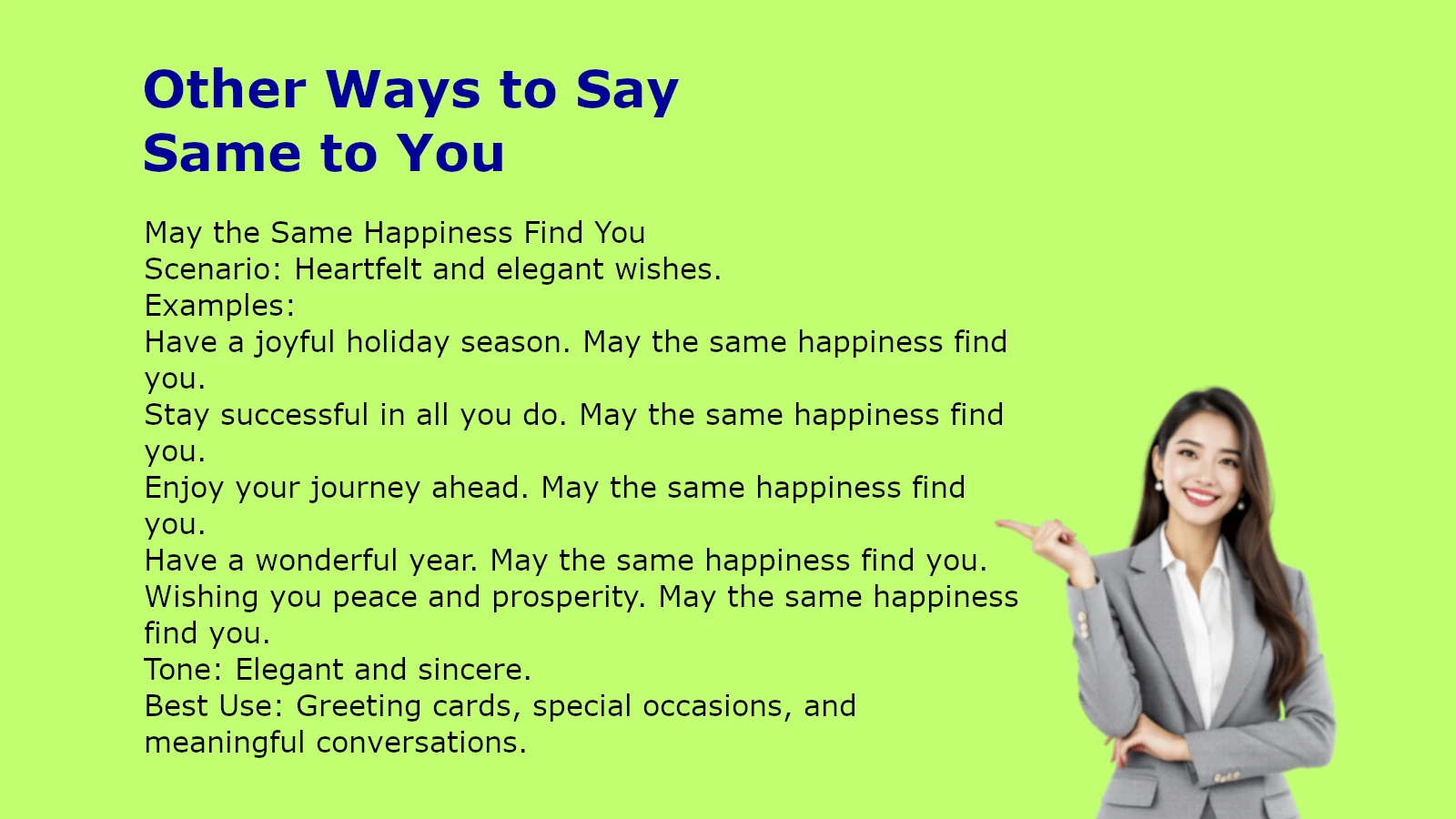 Other Ways to Say Same to You

May the Same Happiness Find You
Scenario: Heartfelt and elegant wishes.
Examples:
Have a joyful holiday season. May the same happiness find you.
Stay successful in all you do. May the same happiness find you.
Enjoy your journey ahead. May the same happiness find you.
Have a wonderful year. May the same happiness find you.
Wishing you peace and prosperity. May the same happiness find you.
Tone: Elegant and sincere.
Best Use: Greeting cards, special occasions, and meaningful conversations.